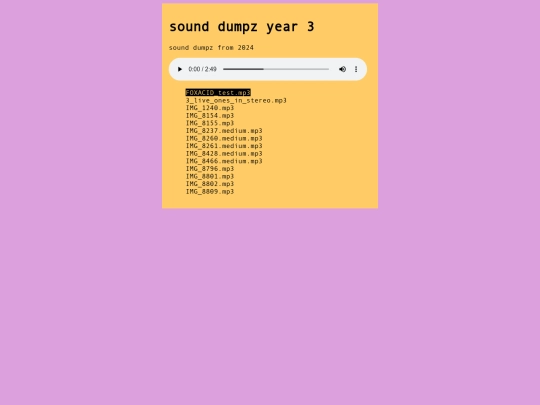 sound dumpz year 3

sound dumpz from 2024

0:00 / 2:49

FOXACID test.mp3
3_live_ones_in_stereo.mp3
IMG_1240.mp3
IMG_8154.mp3
IMG_8155.mp3
IMG_8237.medium.mp3
IMG_8260.medium.mp3
IMG_8261.medium.mp3
IMG_8428.medium.mp3
IMG_8466.medium.mp3
IMG_8796.mp3
IMG_8801.mp3
IMG_8802.mp3
IMG_8809.mp3